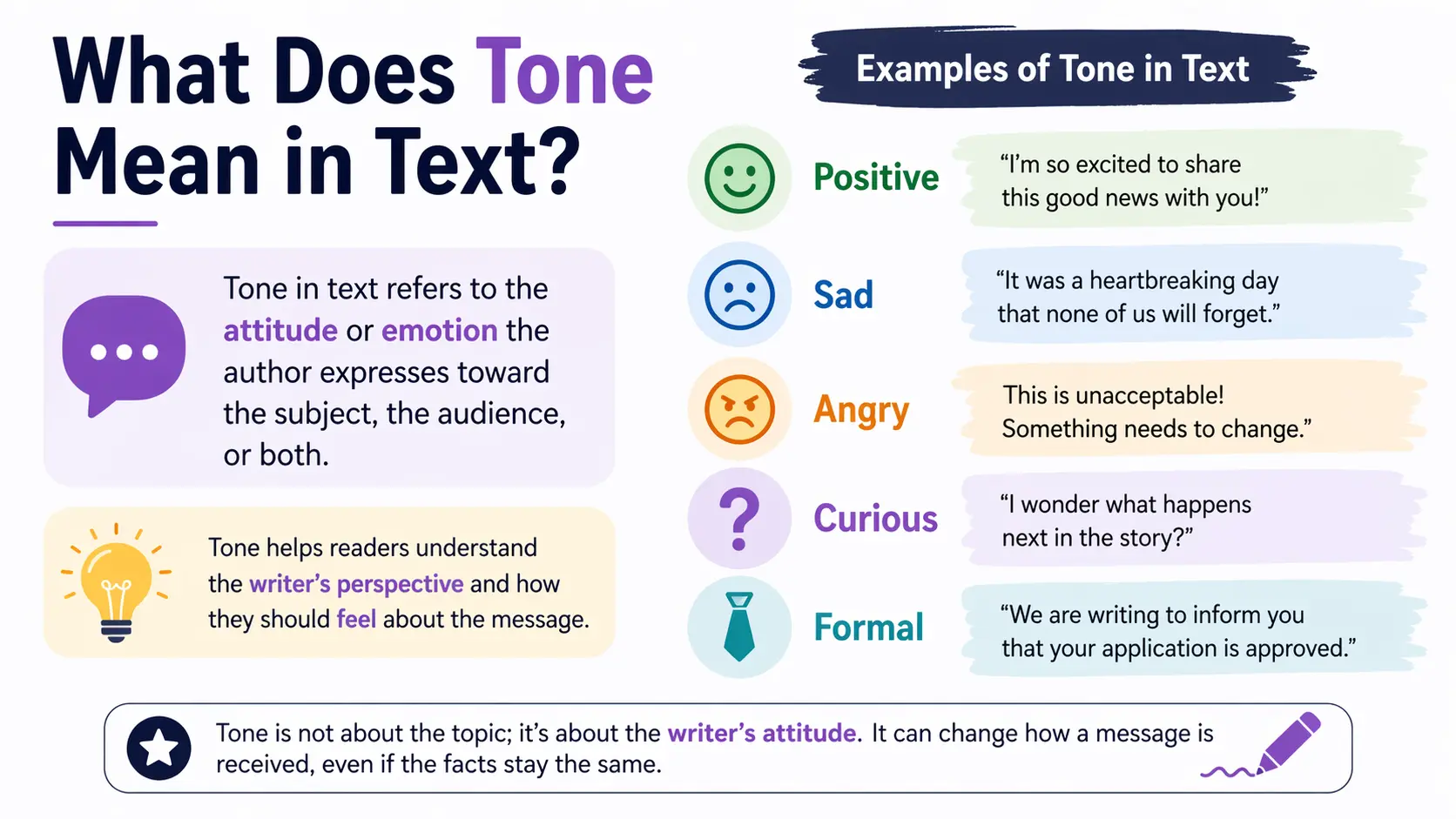 What Does Tone Mean in Text?

Tone in text refers to the attitude or emotion the author expresses toward the subject, the audience, or both.

Tone helps readers understand the writer's perspective and how they should feel about the message.

Examples of Tone in Text

Positive
"I'm so excited to share this good news with you!"

Sad
"It was a heartbreaking day that none of us will forget."

Angry
This is unacceptable! Something needs to change."

Curious
"I wonder what happens next in the story?"

Formal
"We are writing to inform you that your application is approved."

Tone is not about the topic; it's about the writer's attitude. It can change how a message is received, even if the facts stay the same.